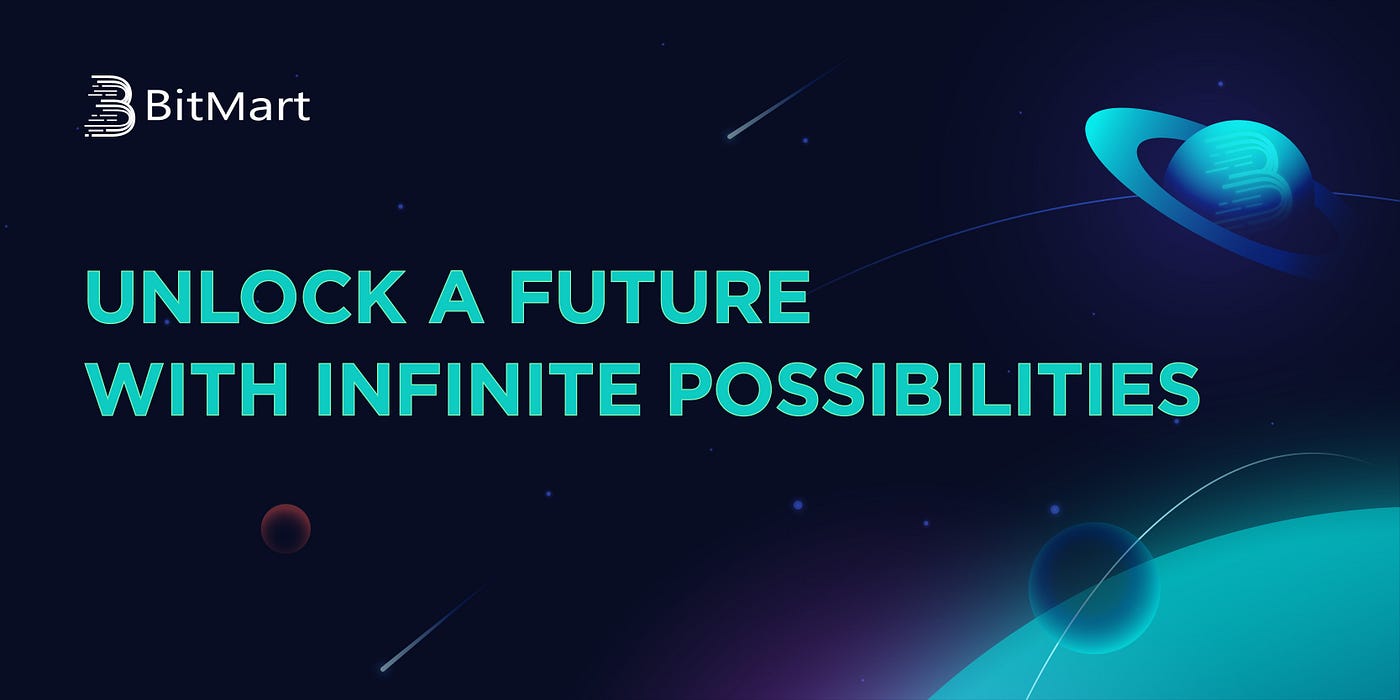 BitMart

UNLOCK A FUTURE WITH INFINITE POSSIBILITIES